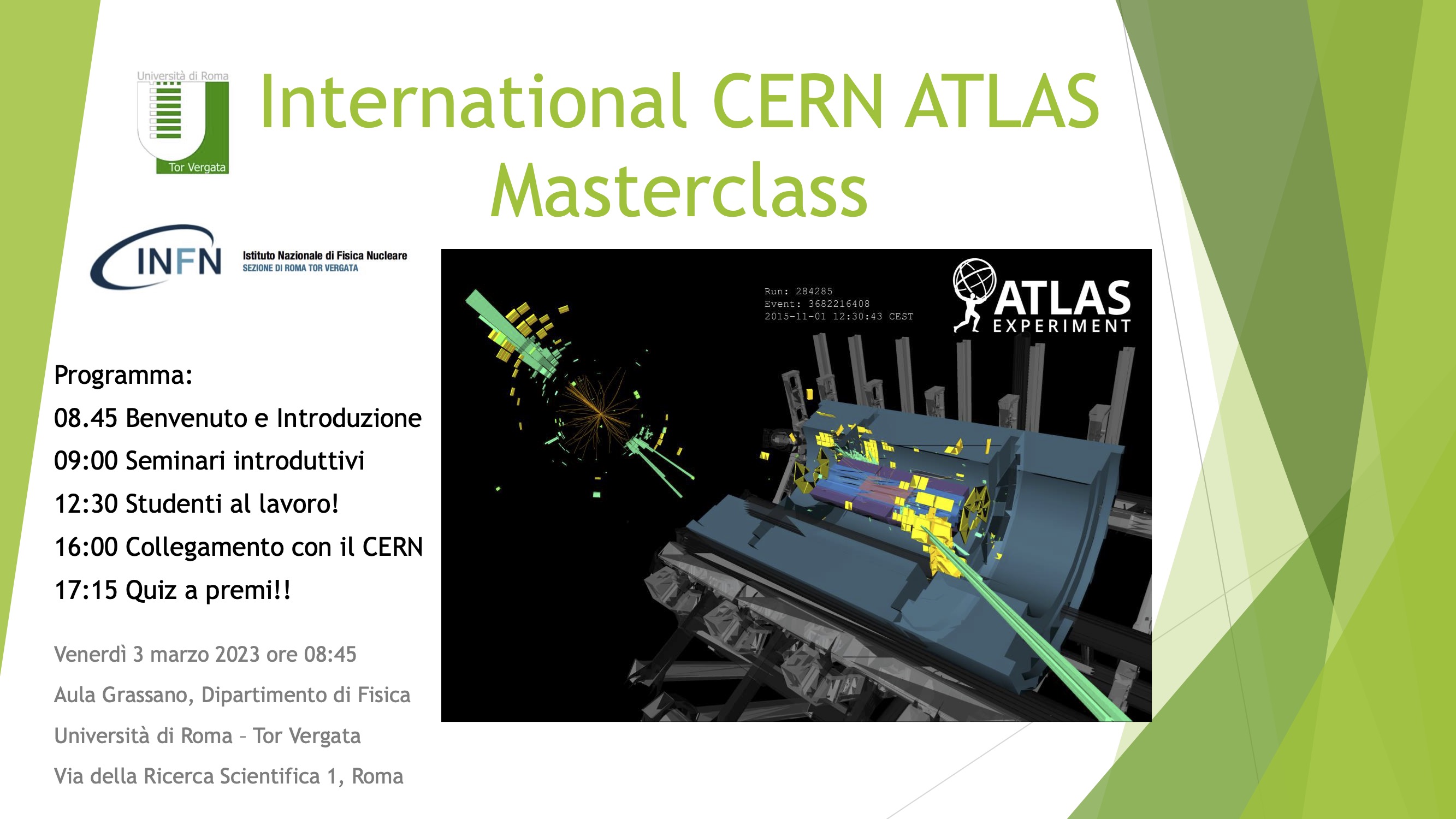 Università di Roma
Tor Vergata

International CERN ATLAS Masterclass

INFN
Istituto Nazionale di Fisica Nucleare
SEZIONE DI ROMA TOR VERGATA

Run: 284285
Event: 3682216408
2015-11-01 12:30:43 CEST

ATLAS
EXPERIMENT

Programma:
08.45 Benvenuto e Introduzione
09:00 Seminari introduttivi
12:30 Studenti al lavoro!
16:00 Collegamento con il CERN
17:15 Quiz a premi!!

Venerdì 3 marzo 2023 ore 08:45
Aula Grassano, Dipartimento di Fisica
Università di Roma – Tor Vergata
Via della Ricerca Scientifica 1, Roma